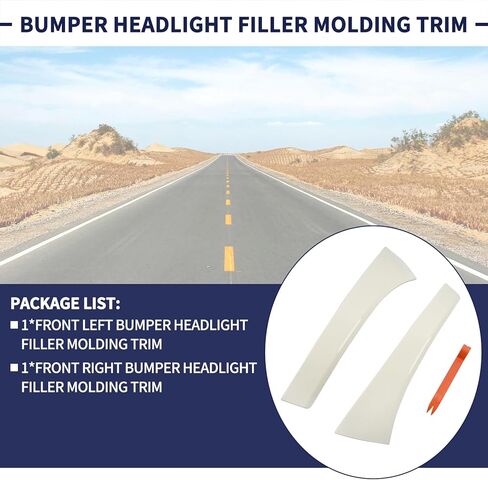 BUMPER HEADLIGHT FILLER MOLDING TRIM

PACKAGE LIST:

■ 1*FRONT LEFT BUMPER HEADLIGHT FILLER MOLDING TRIM

■ 1*FRONT RIGHT BUMPER HEADLIGHT FILLER MOLDING TRIM